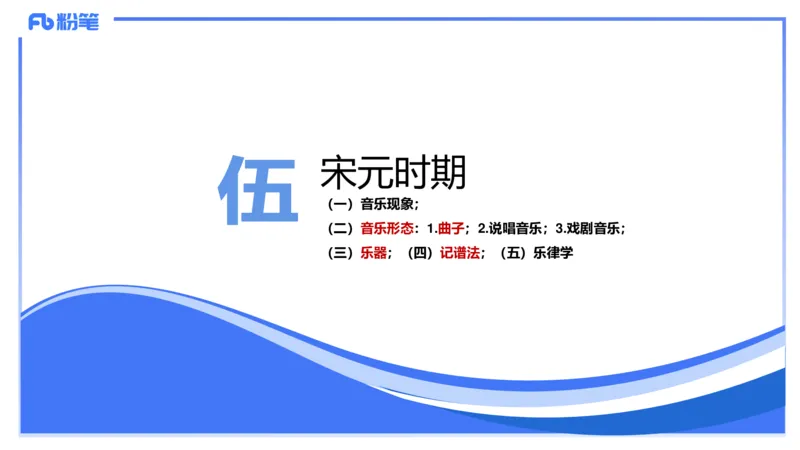 Fb 粉笔

伍 宋元时期

（一）音乐现象；

（二）音乐形态：1.曲子；2.说唱音乐；3.戏剧音乐；

（三）乐器；（四）记谱法；（五）乐律学